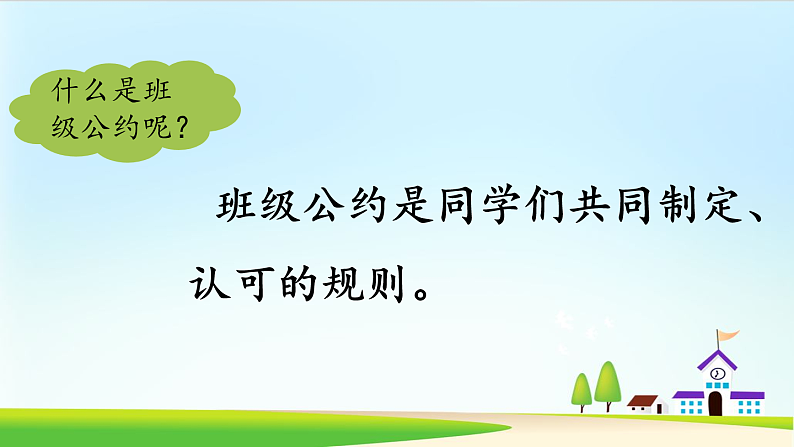 什么是班级公约呢？

班级公约是同学们共同制定、认可的规则。